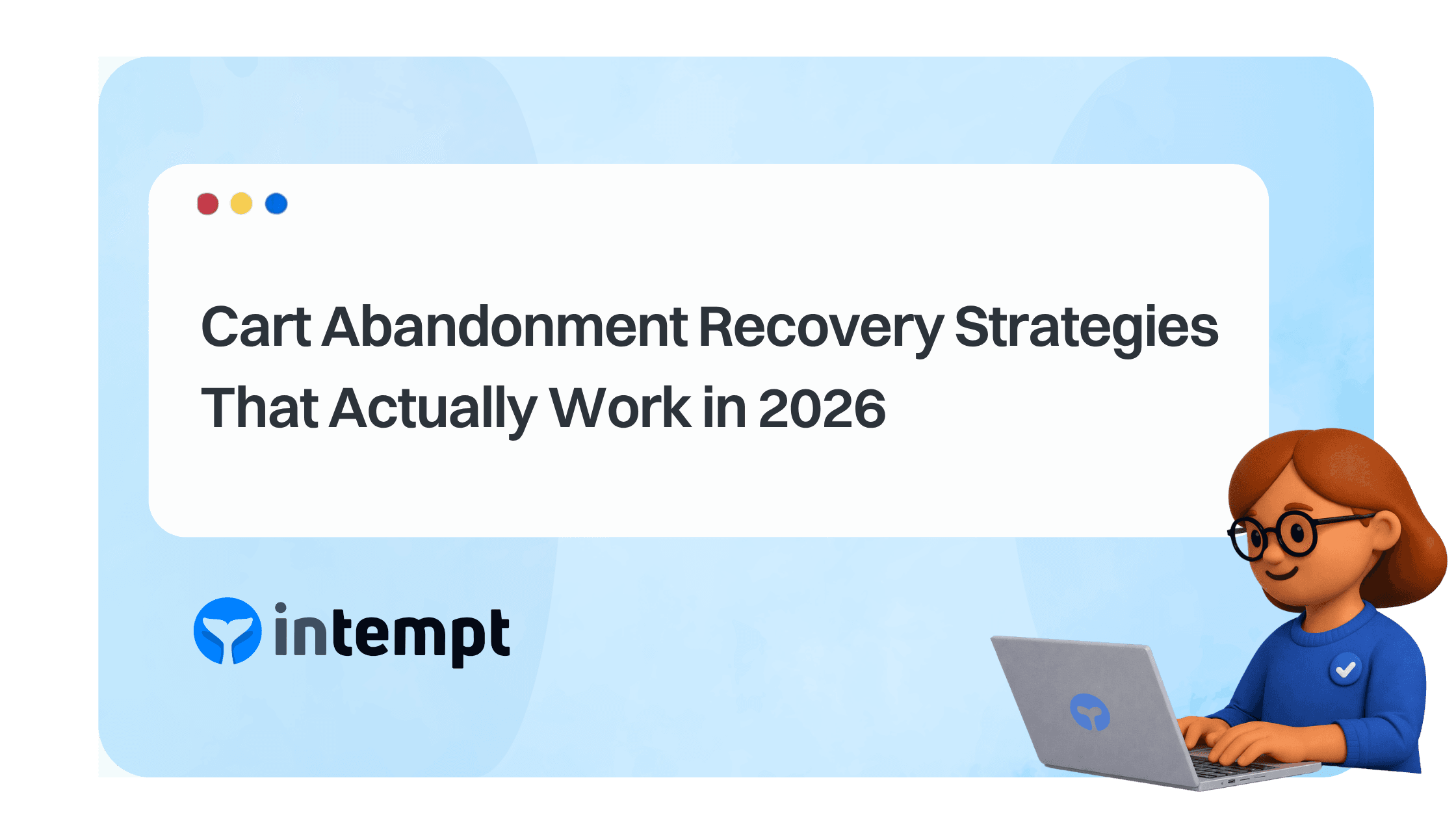 Cart Abandonment Recovery Strategies That Actually Work in 2026

intempt